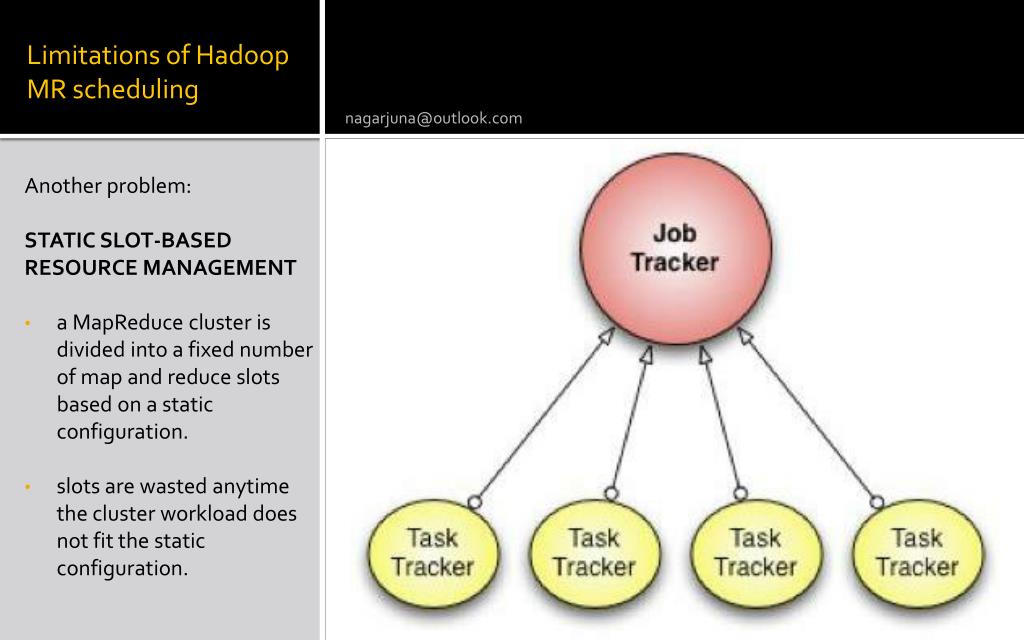 Limitations of Hadoop MR scheduling

nagarjuna@outlook.com

Another problem:

STATIC SLOT-BASED RESOURCE MANAGEMENT

• a MapReduce cluster is divided into a fixed number of map and reduce slots based on a static configuration.

• slots are wasted anytime the cluster workload does not fit the static configuration.

Job Tracker

Task Tracker

Task Tracker

Task Tracker

Task Tracker